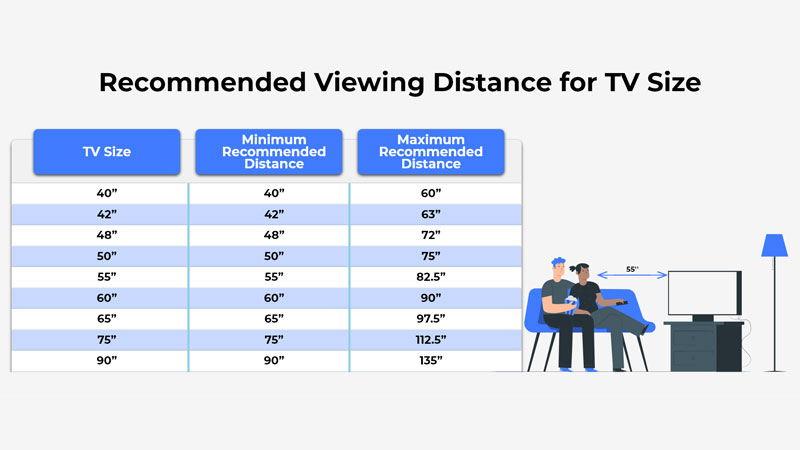 Recommended Viewing Distance for TV Size

| TV Size | Minimum Recommended Distance | Maximum Recommended Distance |
|---|---|---|
| 40” | 40” | 60” |
| 42” | 42” | 63” |
| 48” | 48” | 72” |
| 50” | 50” | 75” |
| 55” | 55” | 82.5” |
| 60” | 60” | 90” |
| 65” | 65” | 97.5” |
| 75” | 75” | 112.5” |
| 90” | 90” | 135” |

55''